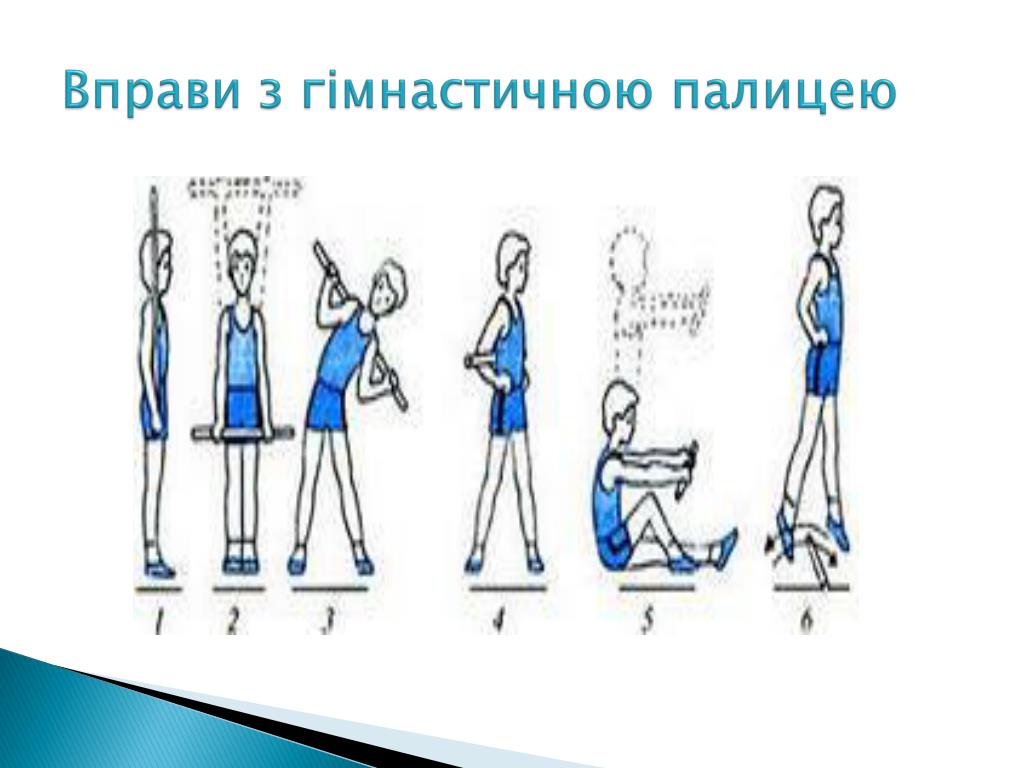 Вправи з гімнастичною палицею

1 2 3 4 5 6